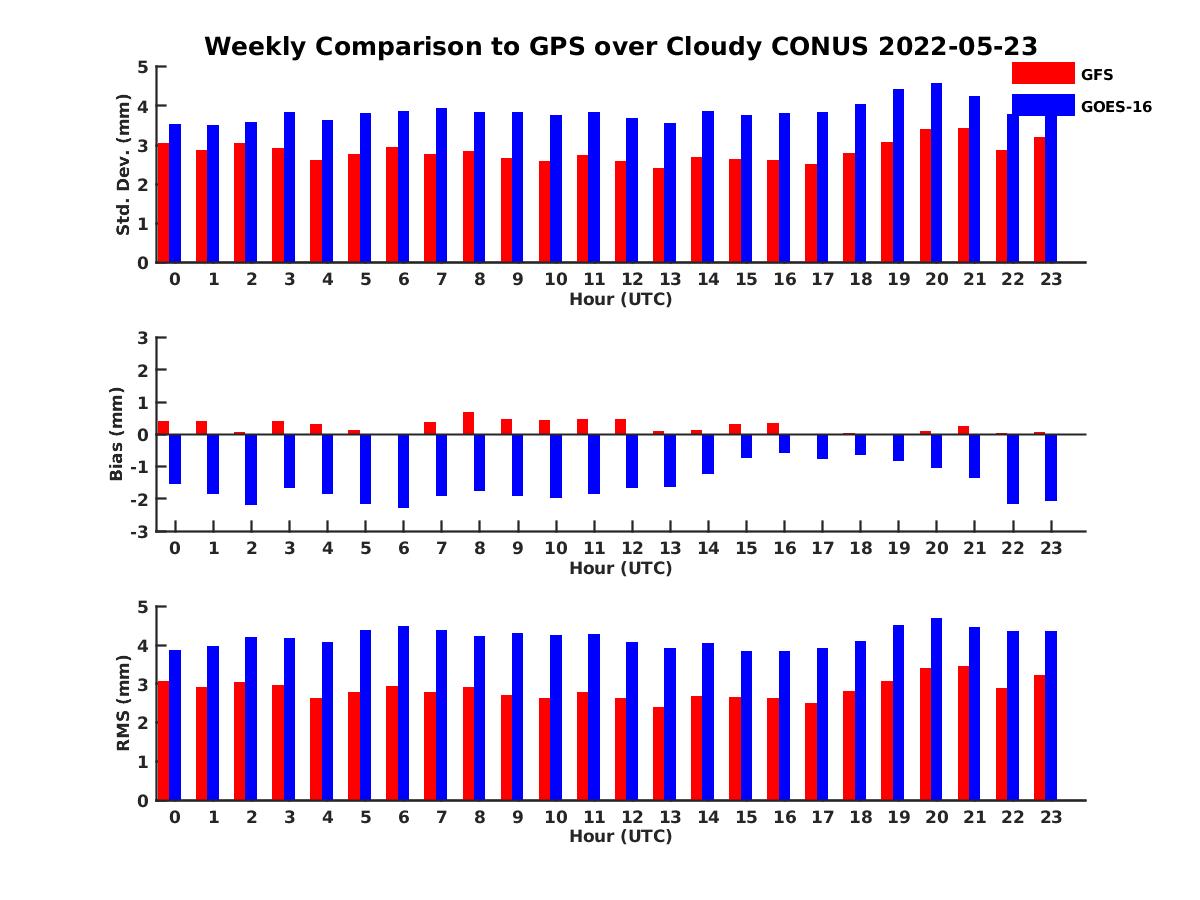 Weekly Comparison to GPS over Cloudy CONUS 2022-05-23

GFS
GOES-16

Std. Dev. (mm)
5
4
3
2
1
0
0 1 2 3 4 5 6 7 8 9 10 11 12 13 14 15 16 17 18 19 20 21 22 23
Hour (UTC)

Bias (mm)
3
2
1
0
-1
-2
-3
0 1 2 3 4 5 6 7 8 9 10 11 12 13 14 15 16 17 18 19 20 21 22 23
Hour (UTC)

RMS (mm)
5
4
3
2
1
0
0 1 2 3 4 5 6 7 8 9 10 11 12 13 14 15 16 17 18 19 20 21 22 23
Hour (UTC)